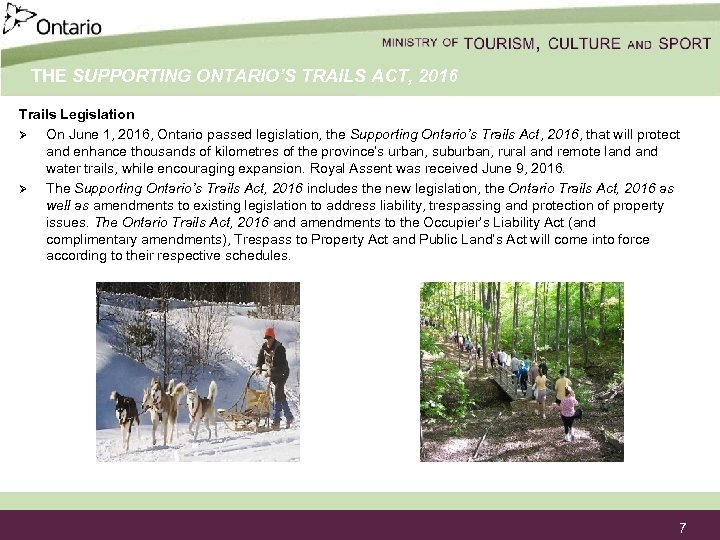 Ontario

MINISTRY OF TOURISM, CULTURE AND SPORT

THE SUPPORTING ONTARIO'S TRAILS ACT, 2016

Trails Legislation

➢ On June 1, 2016, Ontario passed legislation, the Supporting Ontario's Trails Act, 2016, that will protect and enhance thousands of kilometres of the province's urban, suburban, rural and remote land and water trails, while encouraging expansion. Royal Assent was received June 9, 2016.

➢ The Supporting Ontario's Trails Act, 2016 includes the new legislation, the Ontario Trails Act, 2016 as well as amendments to existing legislation to address liability, trespassing and protection of property issues. The Ontario Trails Act, 2016 and amendments to the Occupier's Liability Act (and complimentary amendments), Trespass to Property Act and Public Land's Act will come into force according to their respective schedules.

7